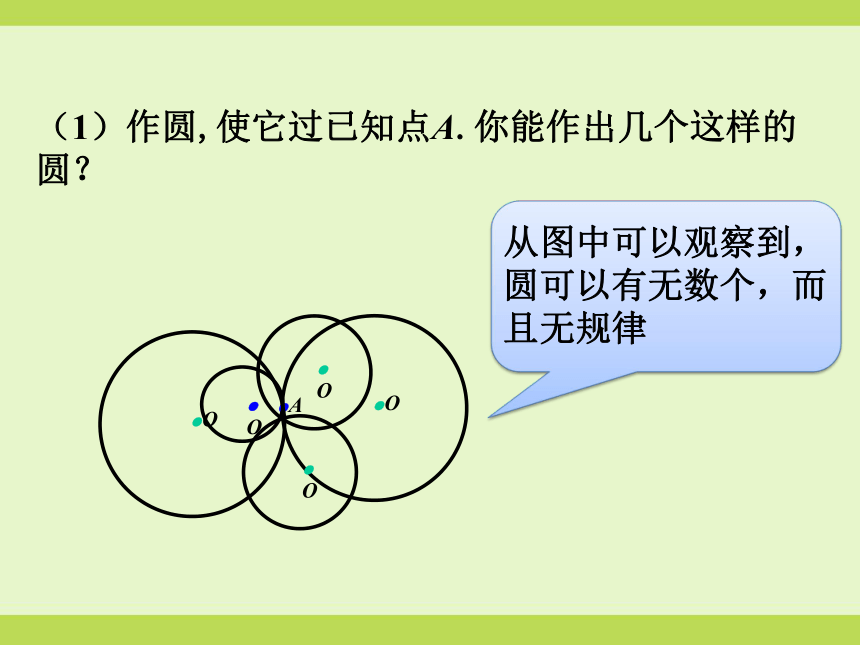 （1）作圆, 使它过已知点$A$. 你能作出几个这样的圆？

从图中可以观察到，圆可以有无数个，而且无规律

$O$

$O$

$A$

$O$

$O$

$O$